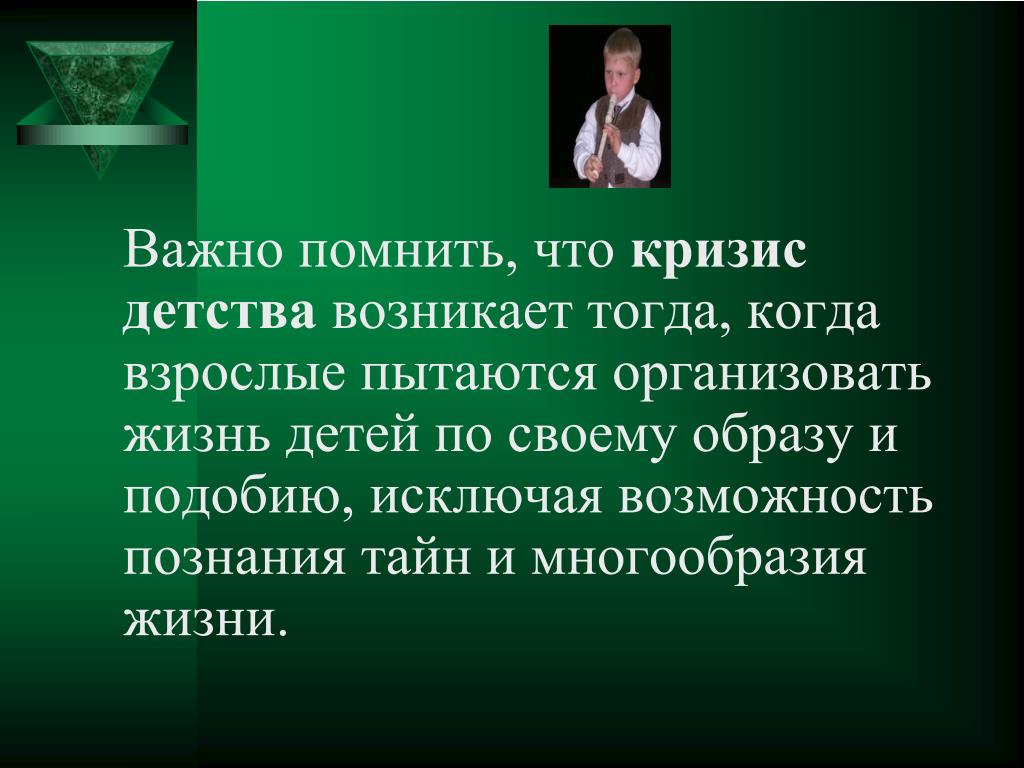 Важно помнить, что кризис детства возникает тогда, когда взрослые пытаются организовать жизнь детей по своему образу и подобию, исключая возможность познания тайн и многообразия жизни.